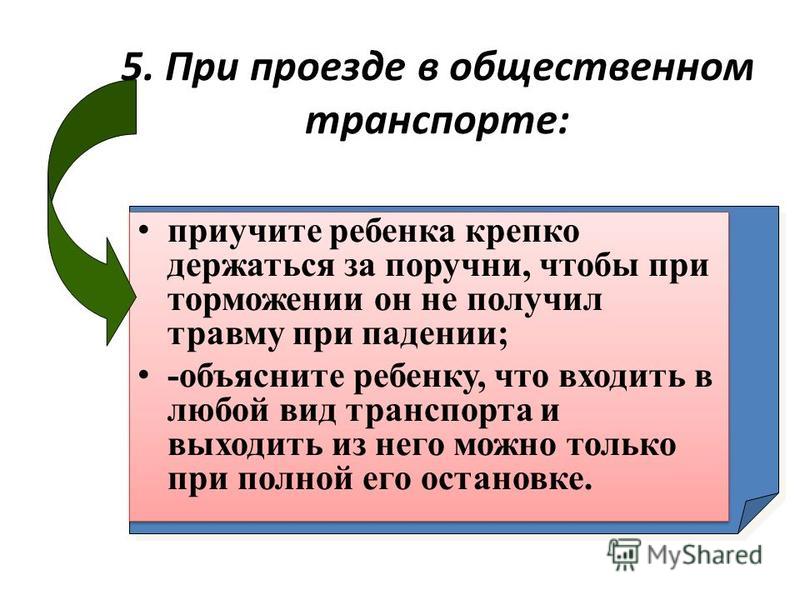 5. При проезде в общественном транспорте:

• приучите ребенка крепко держаться за поручни, чтобы при торможении он не получил травму при падении;

• -объясните ребенку, что входить в любой вид транспорта и выходить из него можно только при полной его остановке.

MyShared